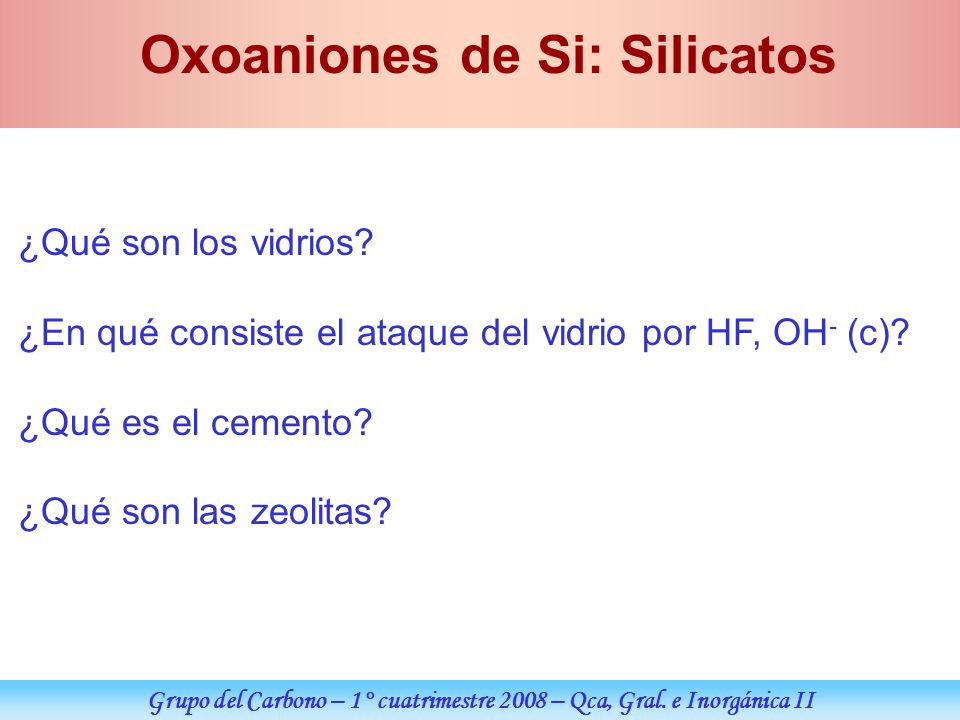 Oxoaniones de Si: Silicatos

¿Qué son los vidrios?

¿En qué consiste el ataque del vidrio por HF, $OH^-$ (c)?

¿Qué es el cemento?

¿Qué son las zeolitas?

Grupo del Carbono – 1° cuatrimestre 2008 – Qca, Gral. e Inorgánica II